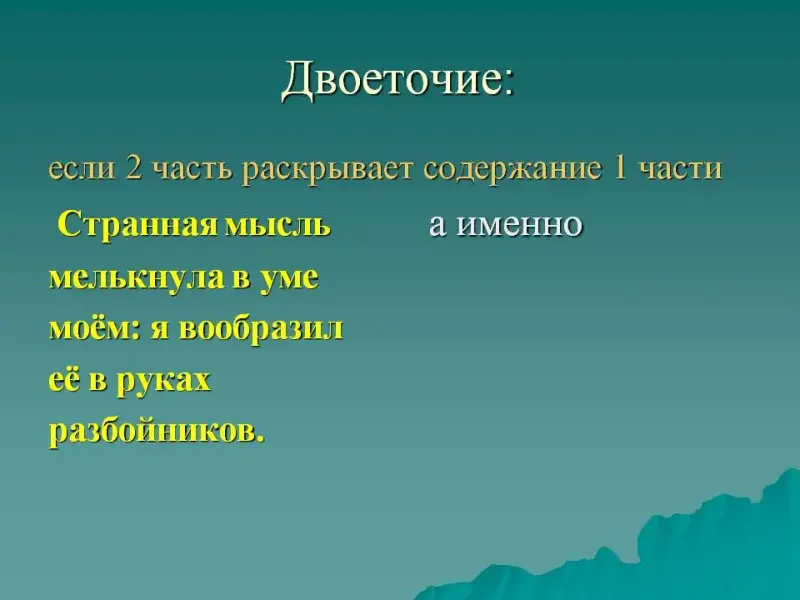 Двоеточие:

если 2 часть раскрывает содержание 1 части

Странная мысль мелькнула в уме моём: я вообразил её в руках разбойников.

а именно